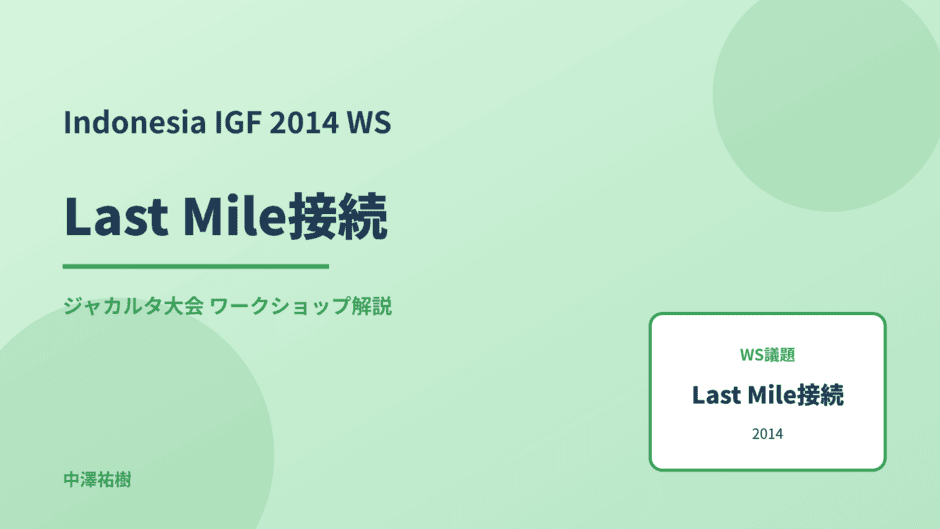 Indonesia IGF 2014 WS

Last Mile接続

ジャカルタ大会 ワークショップ解説

中澤祐樹

WS議題

Last Mile接続

2014